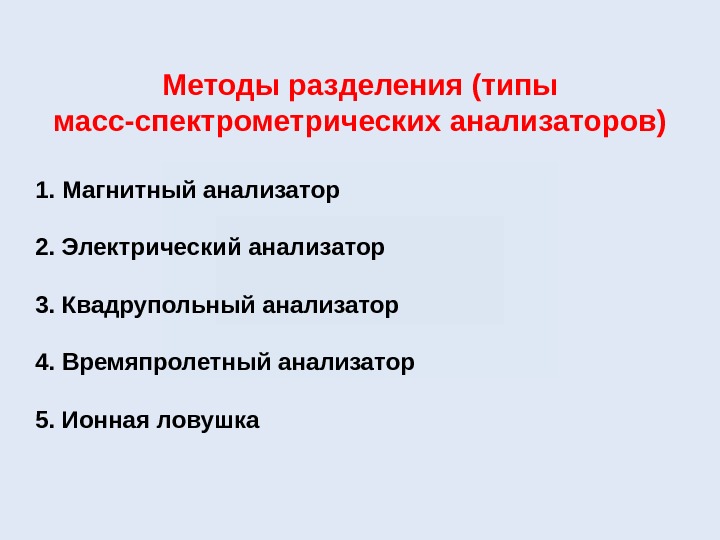 Методы разделения (типы масс-спектрометрических анализаторов)

1. Магнитный анализатор

2. Электрический анализатор

3. Квадрупольный анализатор

4. Времяпролетный анализатор

5. Ионная ловушка